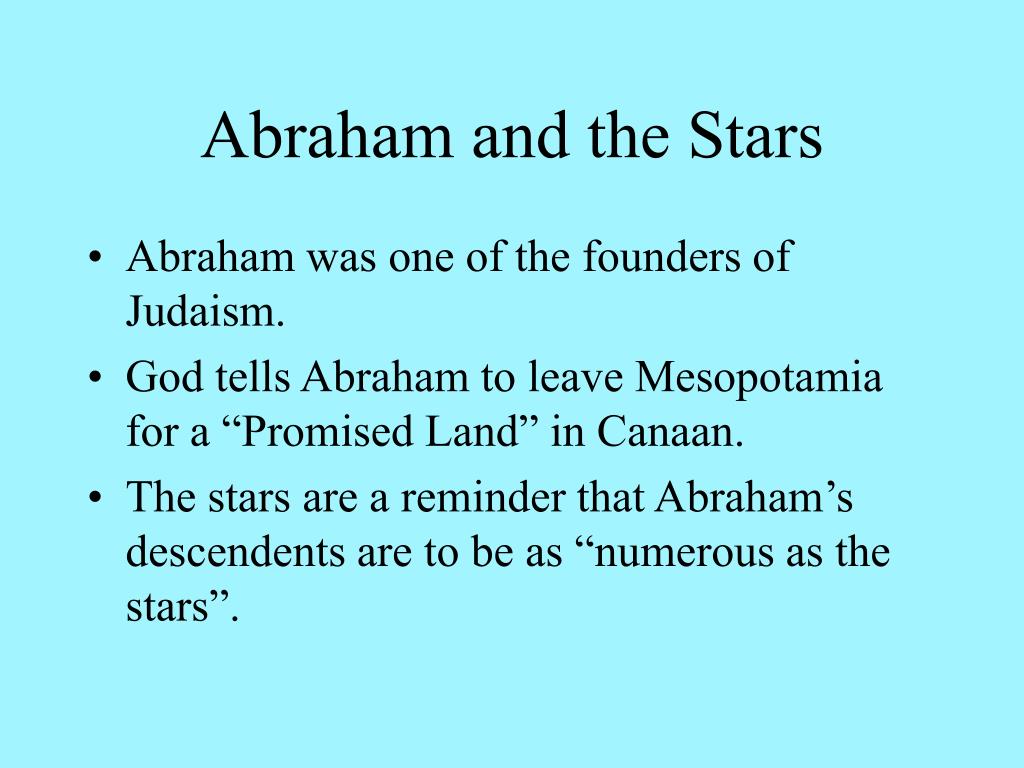 Abraham and the Stars

• Abraham was one of the founders of Judaism.
• God tells Abraham to leave Mesopotamia for a “Promised Land” in Canaan.
• The stars are a reminder that Abraham’s descendents are to be as “numerous as the stars”.